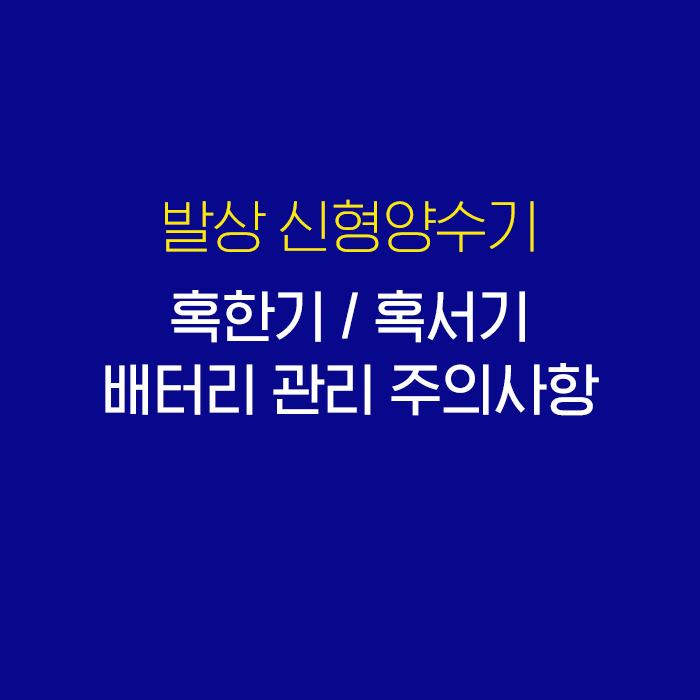 발상 신형양수기

혹한기 / 혹서기
배터리 관리 주의사항